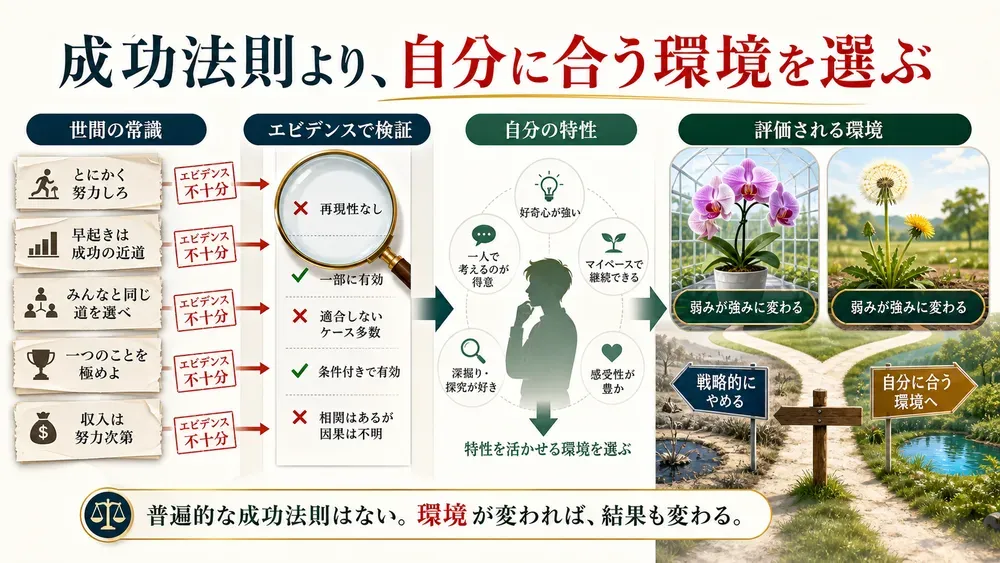 成功法則より、自分に合う環境を選ぶ

世間の常識

とにかく努力しろ
エビデンス不十分

早起きは成功の近道
エビデンス不十分

みんなと同じ道を選べ
エビデンス不十分

一つのことを極めよ
エビデンス不十分

収入は努力次第
エビデンス不十分

エビデンスで検証

再現性なし
一部に有効
適合しないケース多数
条件付きで有効
相関はあるが因果は不明

自分の特性

好奇心が強い
一人で考えるのが得意
マイペースで継続できる
深掘り・探究が好き
感受性が豊か

特性を活かせる環境を選ぶ

評価される環境

弱みが強みに変わる
弱みが強みに変わる

戦略的にやめる
自分に合う環境へ

普遍的な成功法則はない。環境が変われば、結果も変わる。